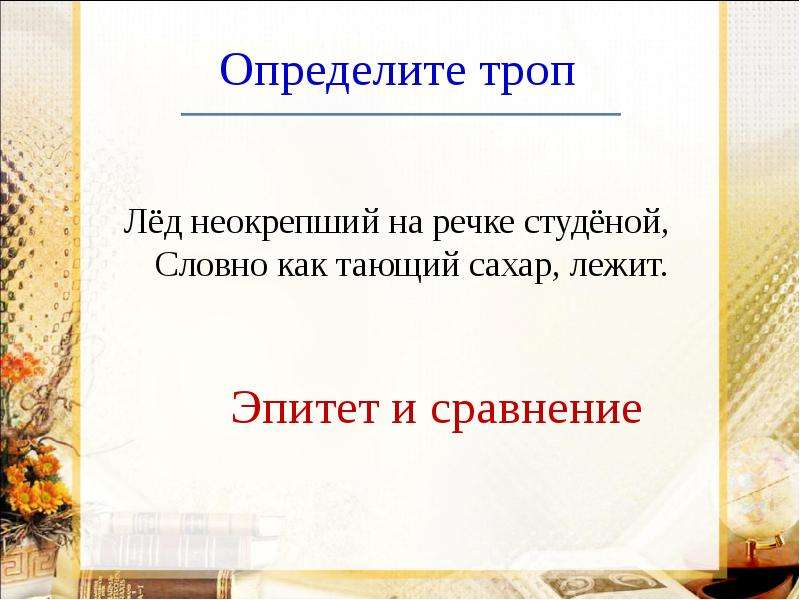 Определите троп

Лёд неокрепший на речке студёной,
Словно как тающий сахар, лежит.

Эпитет и сравнение